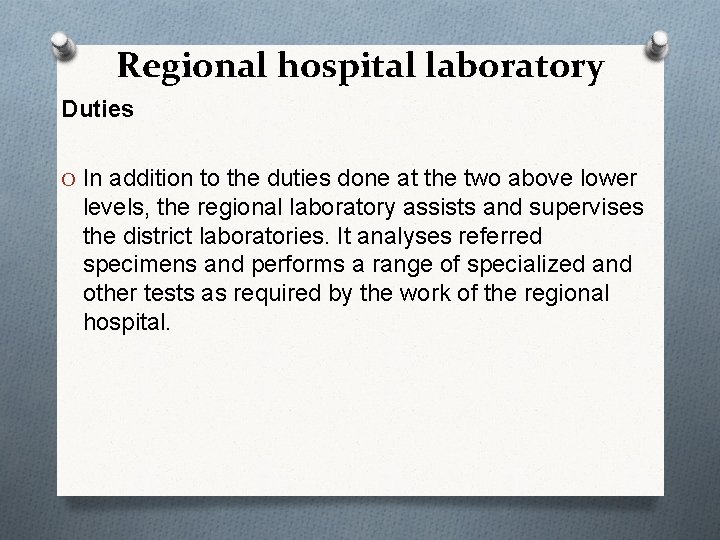 Regional hospital laboratory

Duties

O In addition to the duties done at the two above lower levels, the regional laboratory assists and supervises the district laboratories. It analyses referred specimens and performs a range of specialized and other tests as required by the work of the regional hospital.